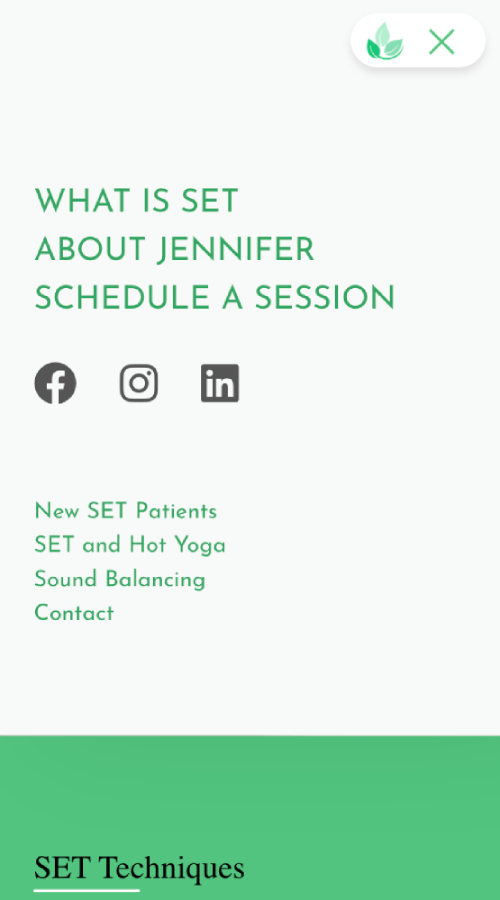 WHAT IS SET
ABOUT JENNIFER
SCHEDULE A SESSION

New SET Patients
SET and Hot Yoga
Sound Balancing
Contact

SET Techniques